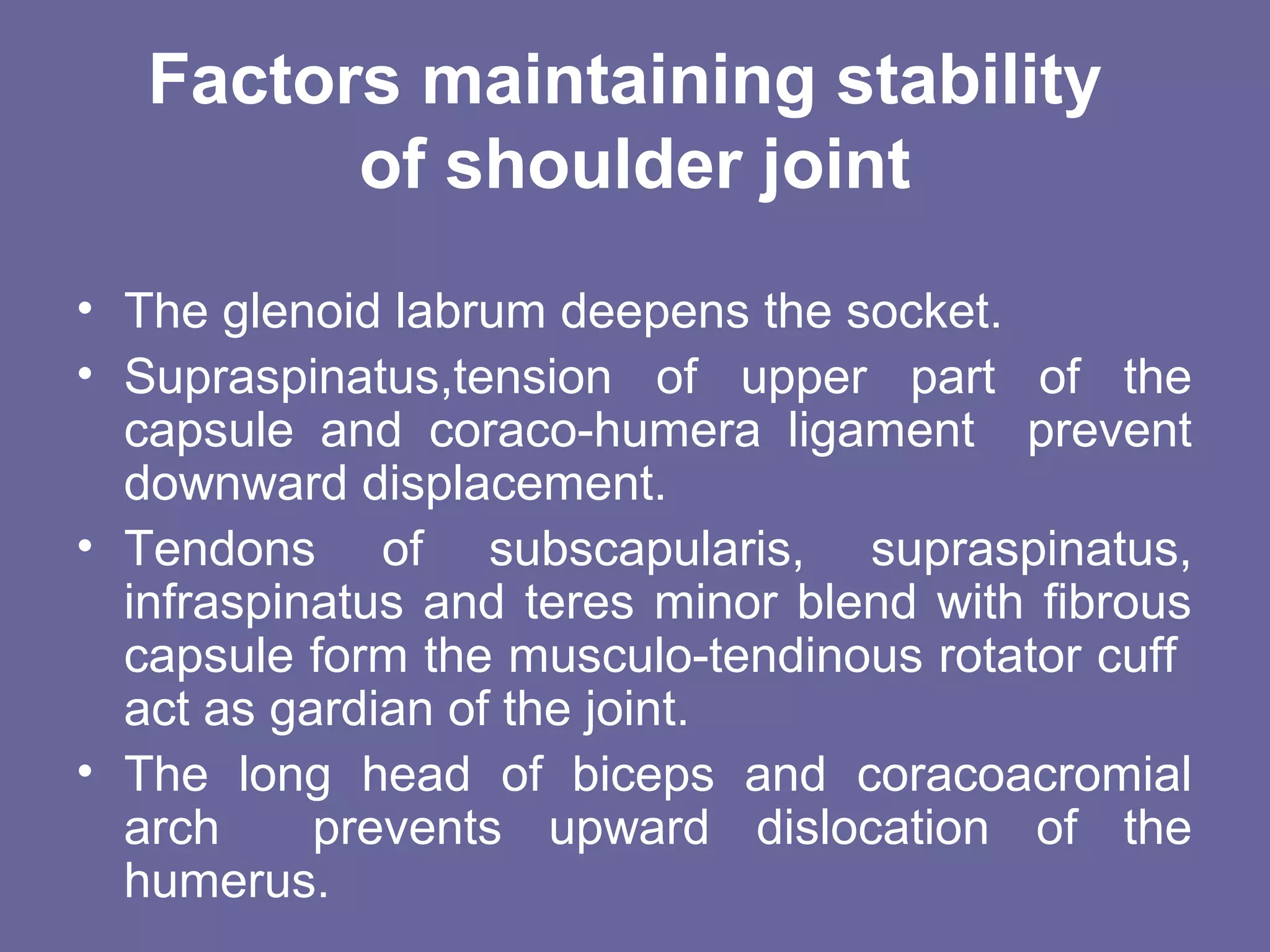 Factors maintaining stability of shoulder joint

• The glenoid labrum deepens the socket.
• Supraspinatus,tension of upper part of the capsule and coraco-humera ligament prevent downward displacement.
• Tendons of subscapularis, supraspinatus, infraspinatus and teres minor blend with fibrous capsule form the musculo-tendinous rotator cuff act as gardian of the joint.
• The long head of biceps and coracoacromial arch prevents upward dislocation of the humerus.